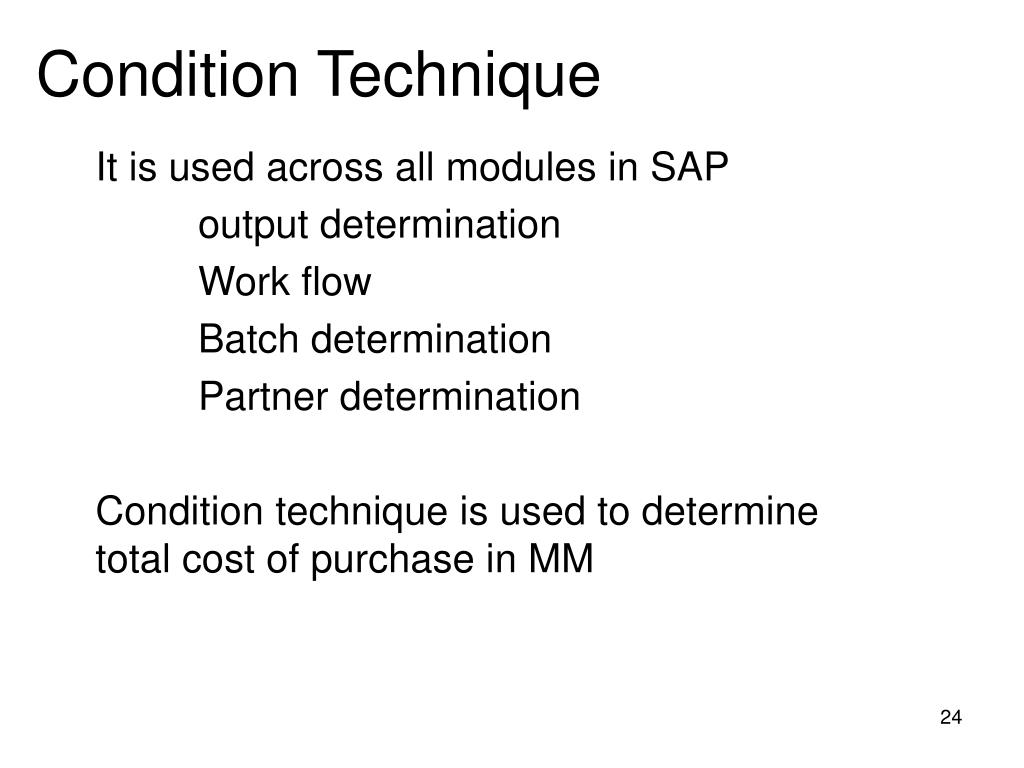 Condition Technique

It is used across all modules in SAP
output determination
Work flow
Batch determination
Partner determination

Condition technique is used to determine total cost of purchase in MM

24